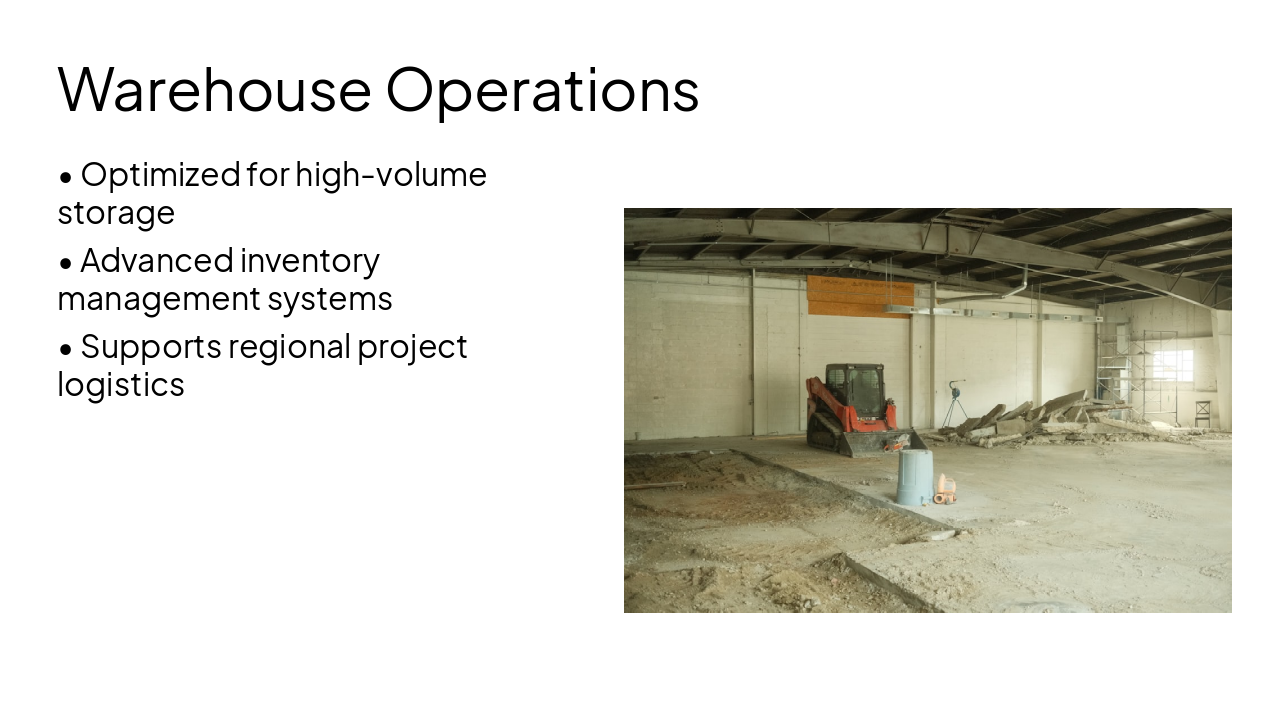 Warehouse Operations

• Optimized for high-volume storage

• Advanced inventory management systems

• Supports regional project logistics